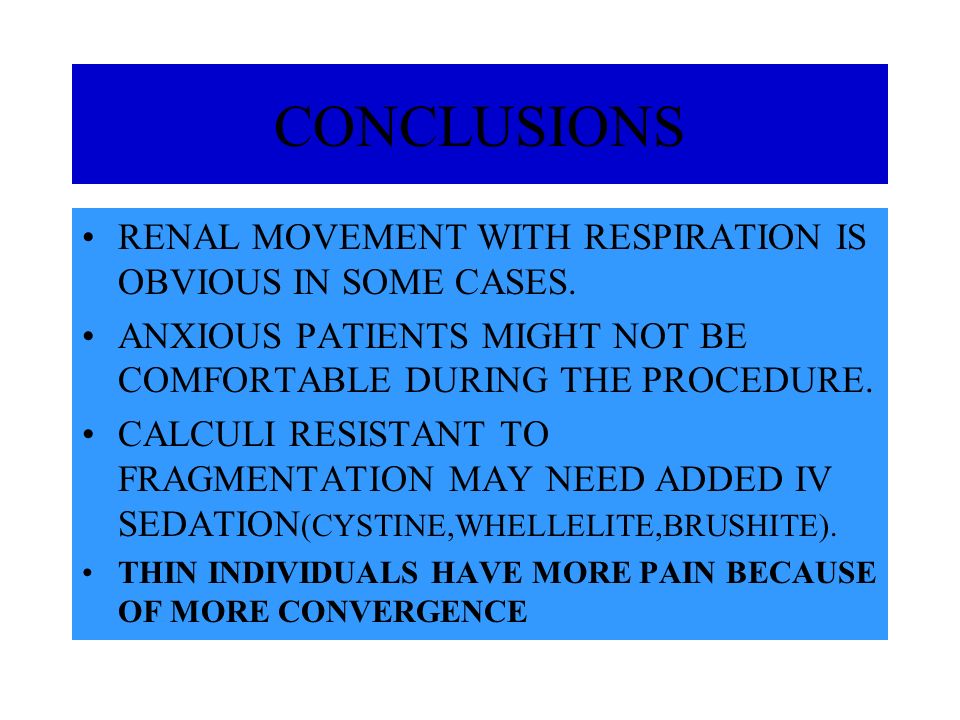 CONCLUSIONS

• RENAL MOVEMENT WITH RESPIRATION IS OBVIOUS IN SOME CASES.

• ANXIOUS PATIENTS MIGHT NOT BE COMFORTABLE DURING THE PROCEDURE.

• CALCULI RESISTANT TO FRAGMENTATION MAY NEED ADDED IV SEDATION(CYSTINE,WHELLELITE,BRUSHITE).

• THIN INDIVIDUALS HAVE MORE PAIN BECAUSE OF MORE CONVERGENCE